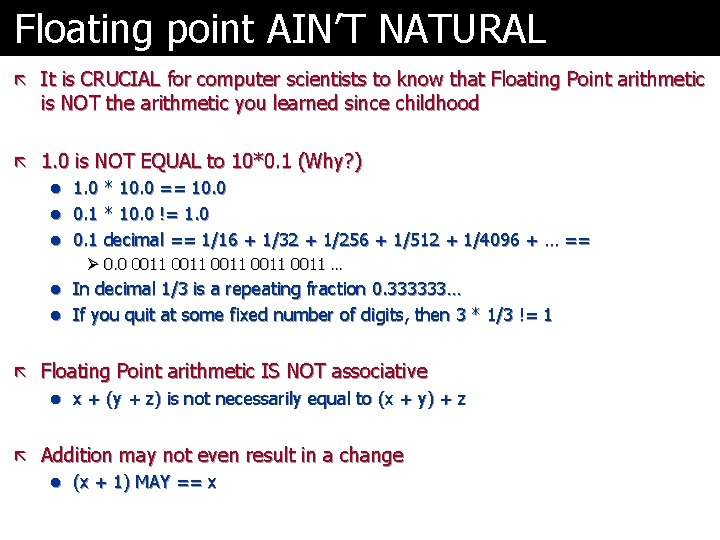 Floating point AIN'T NATURAL

It is CRUCIAL for computer scientists to know that Floating Point arithmetic is NOT the arithmetic you learned since childhood

1.0 is NOT EQUAL to 10*0.1 (Why?)
- 1.0 * 10.0 == 10.0
- 0.1 * 10.0 != 1.0
- 0.1 decimal == 1/16 + 1/32 + 1/256 + 1/512 + 1/4096 + … ==
  - 0.0 0011 0011 0011 0011 0011 …
- In decimal 1/3 is a repeating fraction 0.333333…
- If you quit at some fixed number of digits, then 3 * 1/3 != 1

Floating Point arithmetic IS NOT associative
- x + (y + z) is not necessarily equal to (x + y) + z

Addition may not even result in a change
- (x + 1) MAY == x